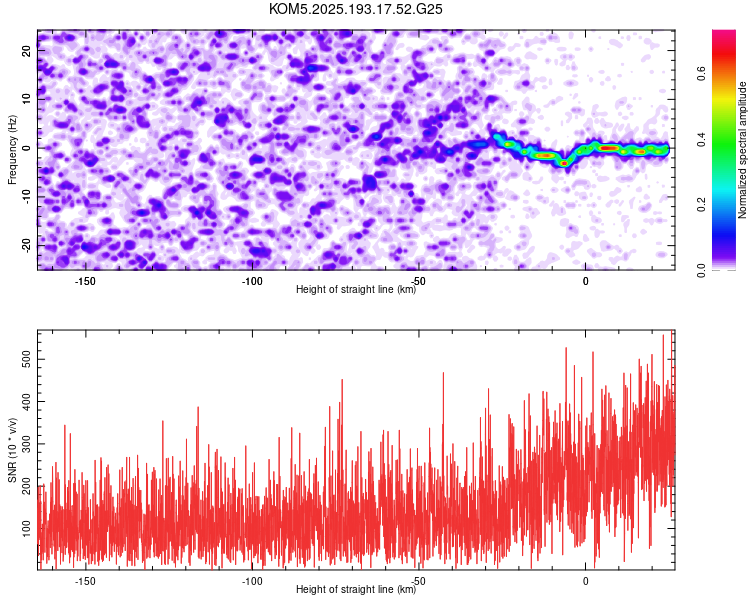 KOM5.2025.193.17.52.G25

Frequency (Hz)

20
10
0
-10
-20

-150
-100
-50
0

Height of straight line (km)

Normalized spectral amplitude

0.0
0.2
0.4
0.6

SNR (10 * v/v)

500
400
300
200
100

-150
-100
-50
0

Height of straight line (km)